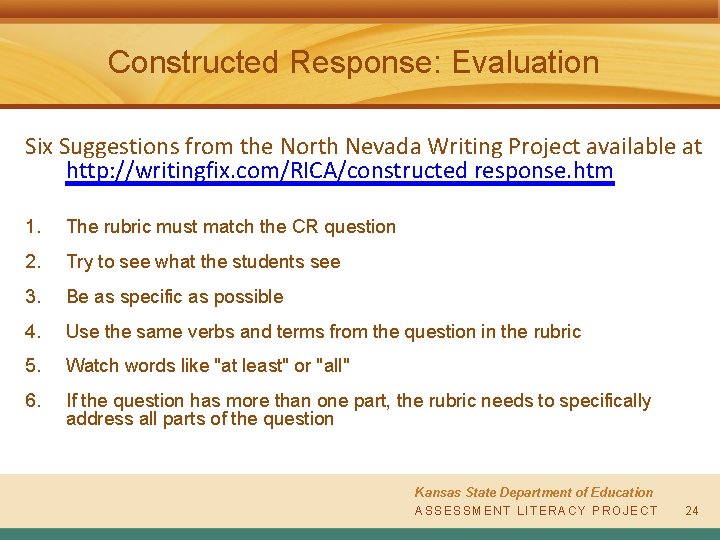 Constructed Response: Evaluation

Six Suggestions from the North Nevada Writing Project available at http://writingfix.com/RICA/constructed response.htm

1. The rubric must match the CR question
2. Try to see what the students see
3. Be as specific as possible
4. Use the same verbs and terms from the question in the rubric
5. Watch words like "at least" or "all"
6. If the question has more than one part, the rubric needs to specifically address all parts of the question

Kansas State Department of Education
ASSESSMENT LITERACY PROJECT 24